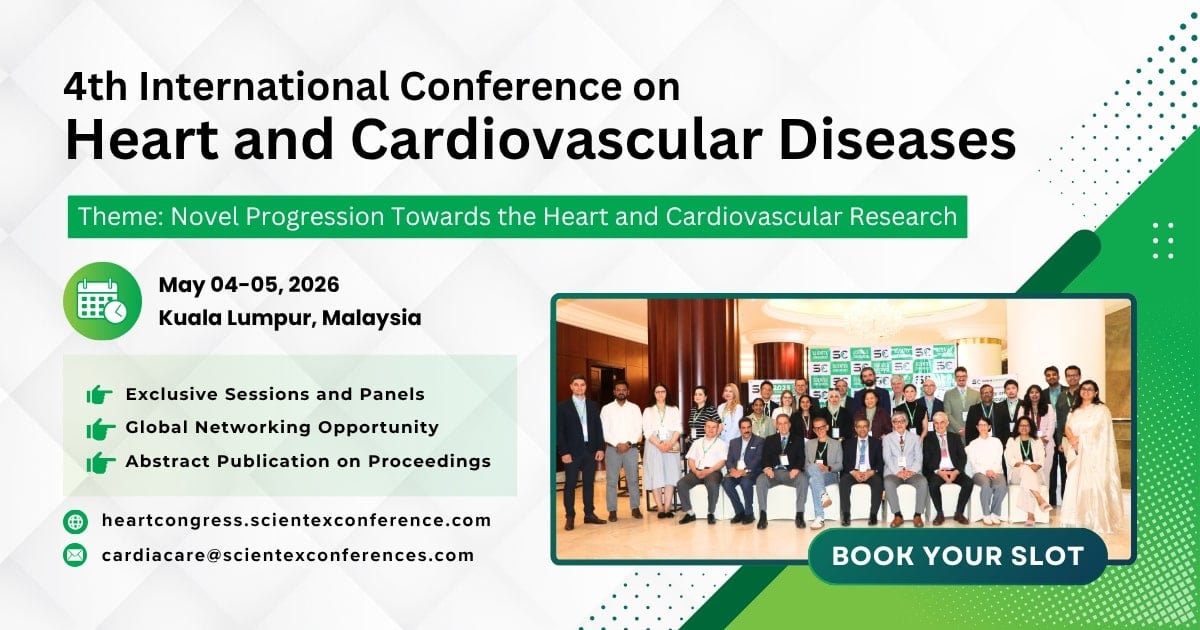 4th International Conference on
Heart and Cardiovascular Diseases

Theme: Novel Progression Towards the Heart and Cardiovascular Research

May 04-05, 2026
Kuala Lumpur, Malaysia

Exclusive Sessions and Panels
Global Networking Opportunity
Abstract Publication on Proceedings

heartcongress.scientexconference.com
cardiacare@scientexconferences.com

BOOK YOUR SLOT